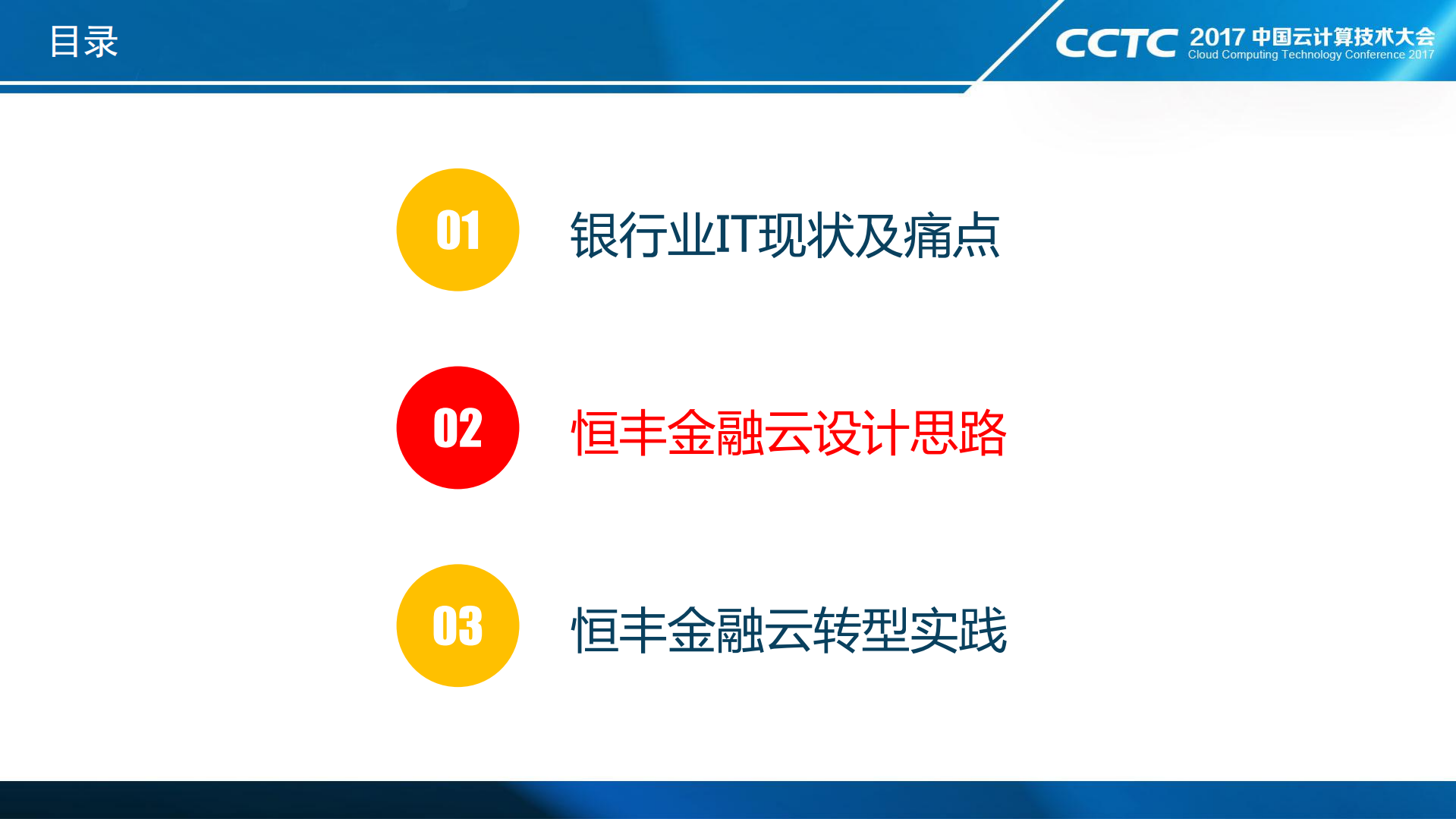 目录

CCTC 2017 中国云计算技术大会
Cloud Computing Technology Conference 2017

01 银行业IT现状及痛点

02 恒丰金融云设计思路

03 恒丰金融云转型实践